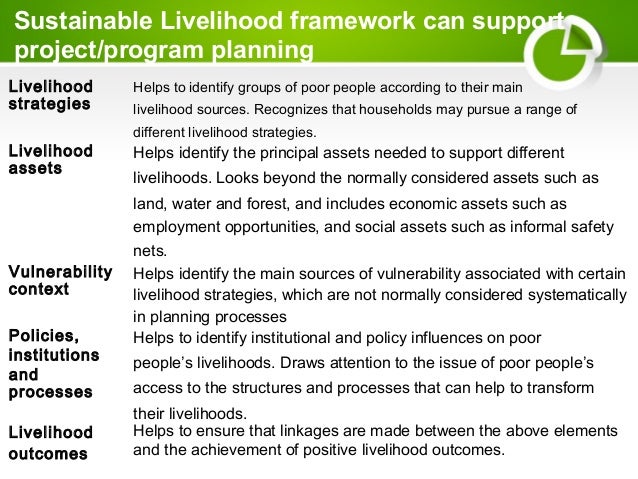 Sustainable Livelihood framework can support project/program planning

| | |
|---|---|
| Livelihood strategies | Helps to identify groups of poor people according to their main livelihood sources. Recognizes that households may pursue a range of different livelihood strategies. |
| Livelihood assets | Helps identify the principal assets needed to support different livelihoods. Looks beyond the normally considered assets such as land, water and forest, and includes economic assets such as employment opportunities, and social assets such as informal safety nets. |
| Vulnerability context | Helps identify the main sources of vulnerability associated with certain livelihood strategies, which are not normally considered systematically in planning processes |
| Policies, institutions and processes | Helps to identify institutional and policy influences on poor people's livelihoods. Draws attention to the issue of poor people's access to the structures and processes that can help to transform their livelihoods. |
| Livelihood outcomes | Helps to ensure that linkages are made between the above elements and the achievement of positive livelihood outcomes. |